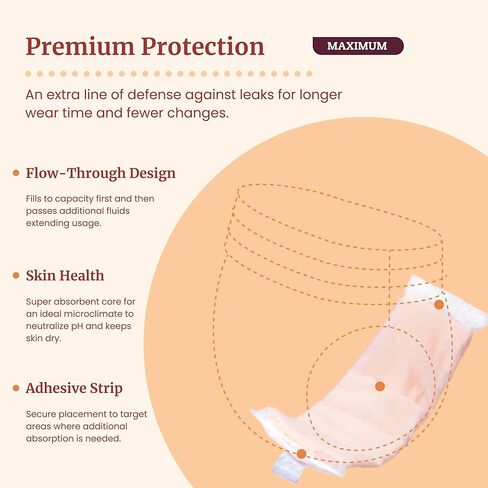 Premium Protection

MAXIMUM

An extra line of defense against leaks for longer wear time and fewer changes.

• Flow-Through Design

Fills to capacity first and then passes additional fluids extending usage.

• Skin Health

Super absorbent core for an ideal microclimate to neutralize pH and keeps skin dry.

• Adhesive Strip

Secure placement to target areas where additional absorption is needed.